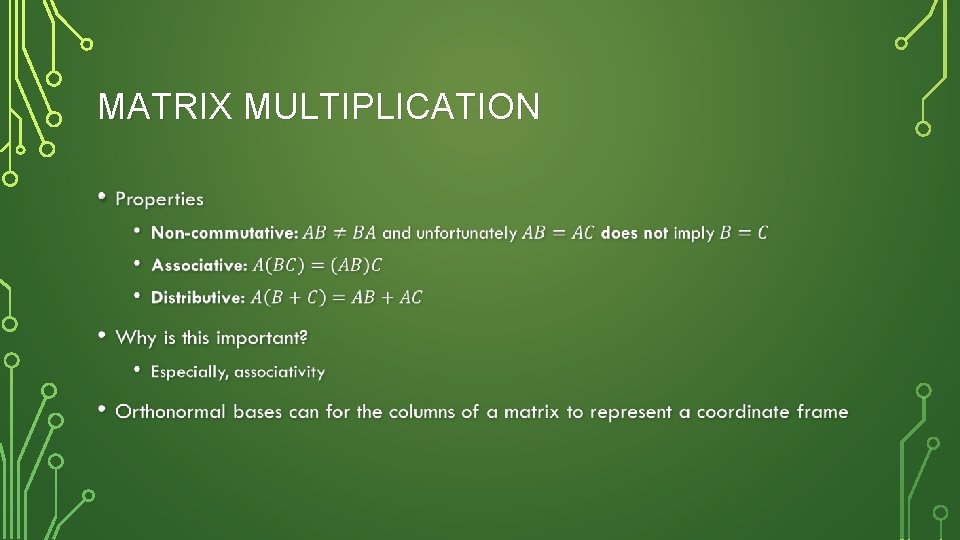 MATRIX MULTIPLICATION

• Properties
  • Non-commutative: $AB \neq BA$ and unfortunately $AB = AC$ does not imply $B = C$
  • Associative: $A(BC) = (AB)C$
  • Distributive: $A(B + C) = AB + AC$
• Why is this important?
  • Especially, associativity
• Orthonormal bases can for the columns of a matrix to represent a coordinate frame